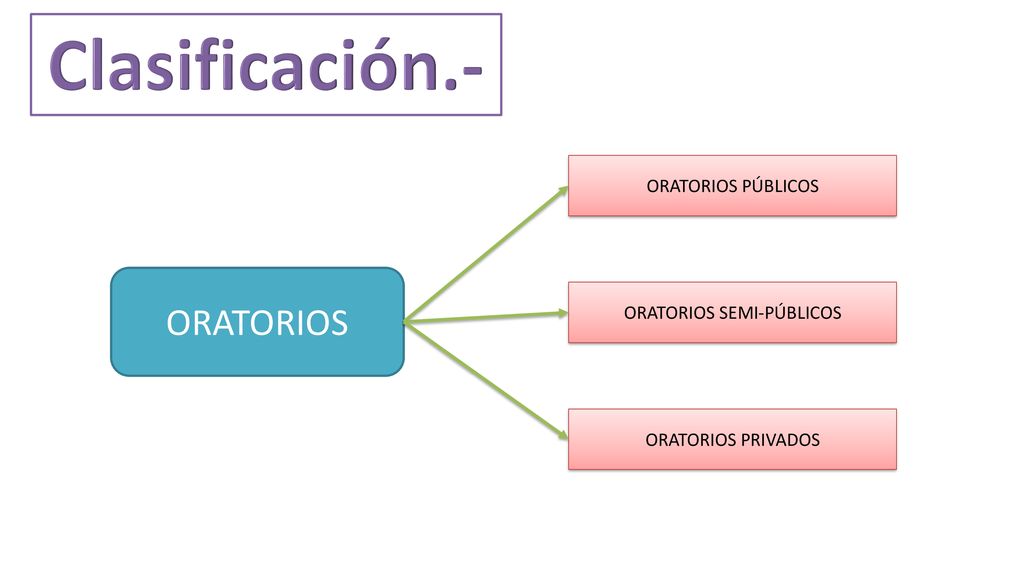 Clasificación.-

ORATORIOS

ORATORIOS PÚBLICOS

ORATORIOS SEMI-PÚBLICOS

ORATORIOS PRIVADOS